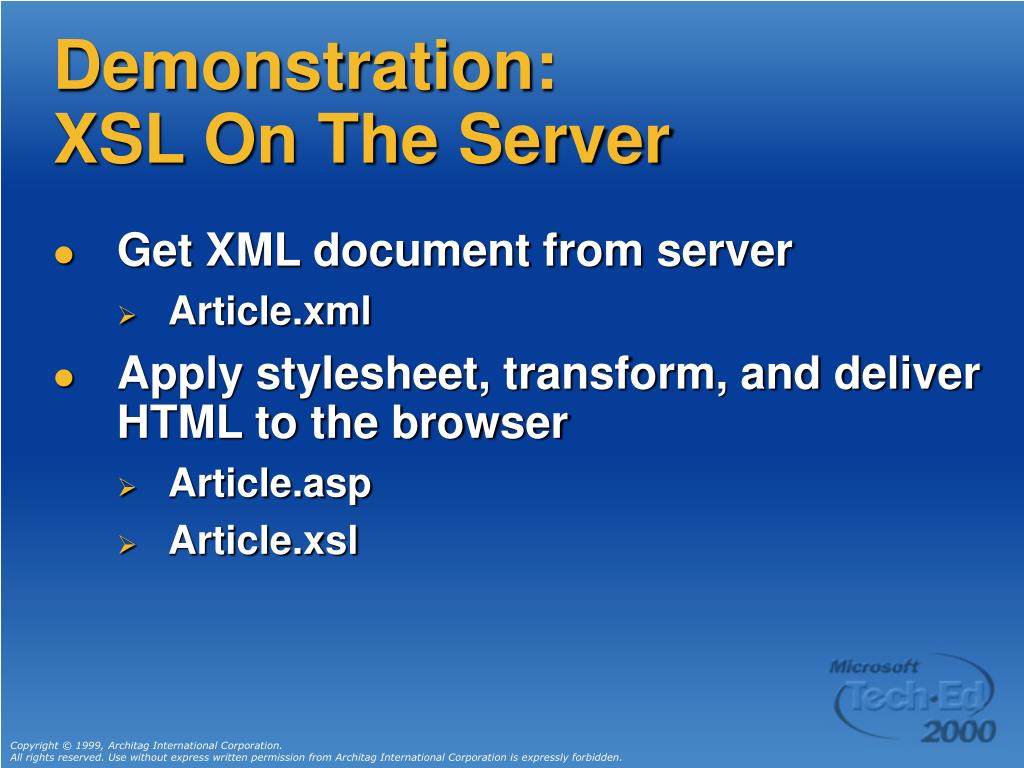 Demonstration:
XSL On The Server

- Get XML document from server
  - Article.xml
- Apply stylesheet, transform, and deliver HTML to the browser
  - Article.asp
  - Article.xsl

Microsoft Tech·Ed 2000

Copyright © 1999, Architag International Corporation.
All rights reserved. Use without express written permission from Architag International Corporation is expressly forbidden.